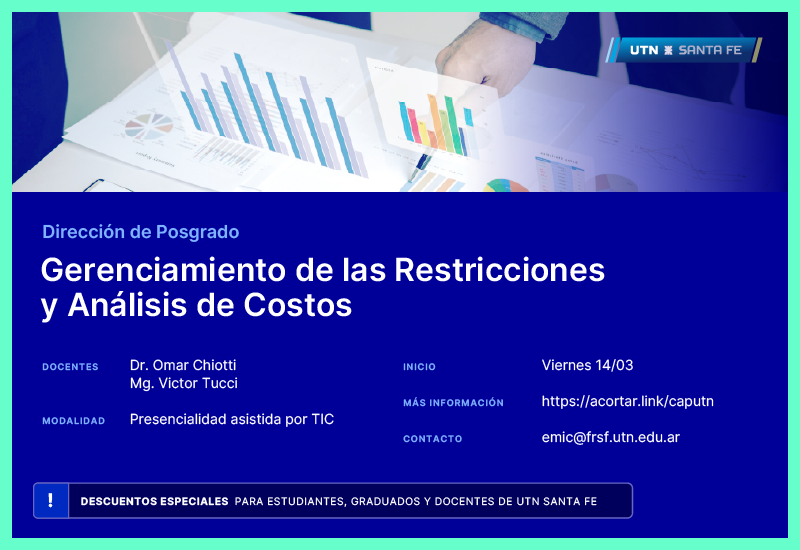 UTN SANTA FE

Dirección de Posgrado

Gerenciamiento de las Restricciones y Análisis de Costos

DOCENTES Dr. Omar Chiotti
Mg. Victor Tucci

MODALIDAD Presencialidad asistida por TIC

INICIO Viernes 14/03

MÁS INFORMACIÓN https://acortar.link/caputn

CONTACTO emic@frsf.utn.edu.ar

!
DESCUENTOS ESPECIALES PARA ESTUDIANTES, GRADUADOS Y DOCENTES DE UTN SANTA FE